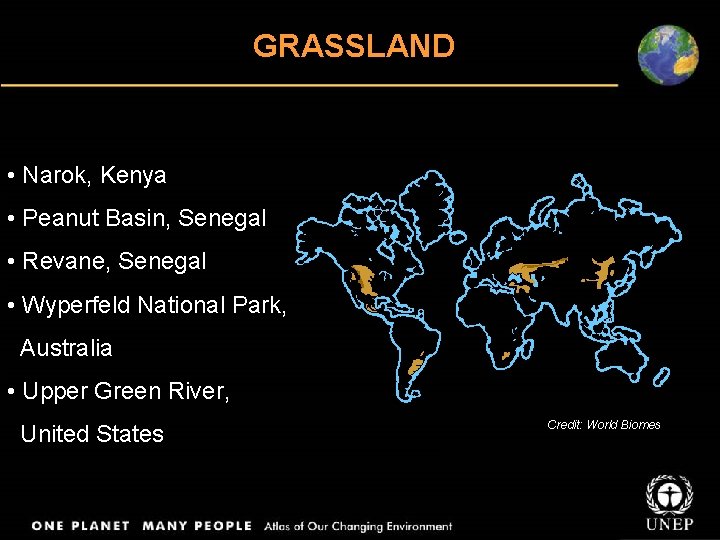 GRASSLAND

• Narok, Kenya
• Peanut Basin, Senegal
• Revane, Senegal
• Wyperfeld National Park, Australia
• Upper Green River, United States

Credit: World Biomes

ONE PLANET MANY PEOPLE Atlas of Our Changing Environment

UNEP